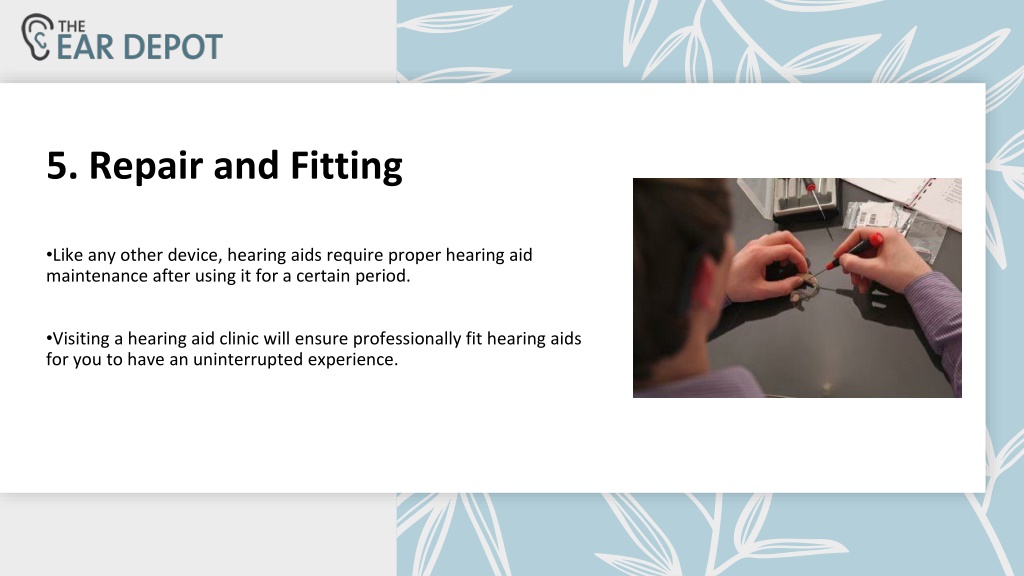 THE
EAR DEPOT

5. Repair and Fitting

•Like any other device, hearing aids require proper hearing aid maintenance after using it for a certain period.

•Visiting a hearing aid clinic will ensure professionally fit hearing aids for you to have an uninterrupted experience.